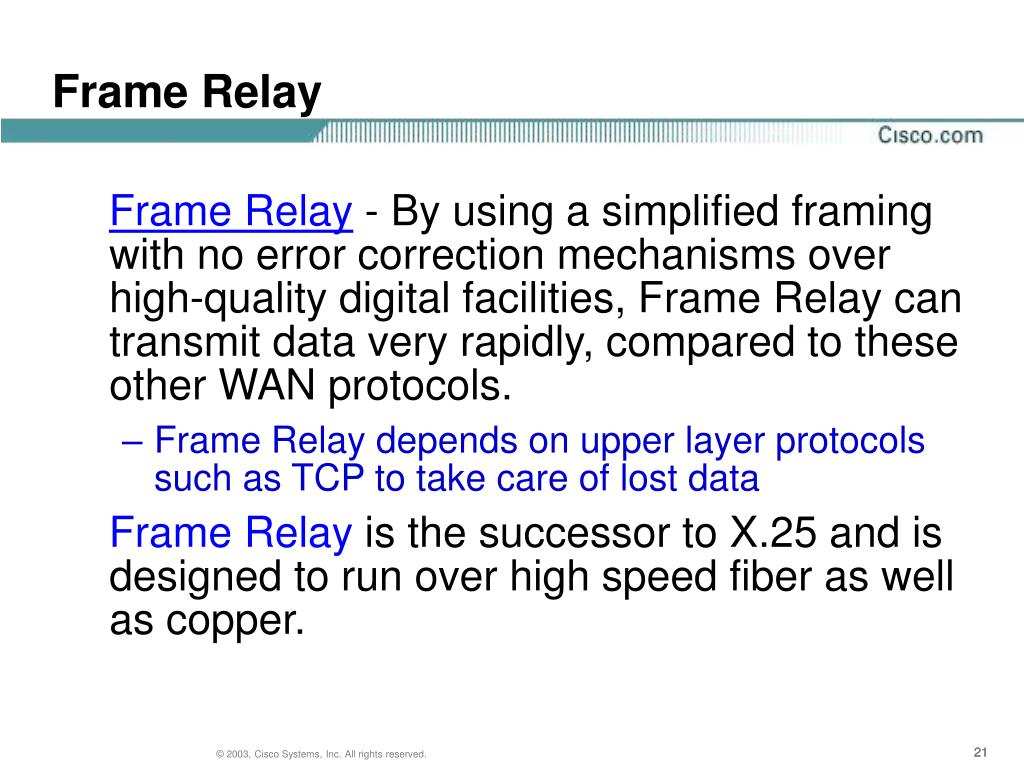 Frame Relay

Cisco.com

Frame Relay - By using a simplified framing with no error correction mechanisms over high-quality digital facilities, Frame Relay can transmit data very rapidly, compared to these other WAN protocols.

– Frame Relay depends on upper layer protocols such as TCP to take care of lost data

Frame Relay is the successor to X.25 and is designed to run over high speed fiber as well as copper.

© 2003, Cisco Systems, Inc. All rights reserved.

21